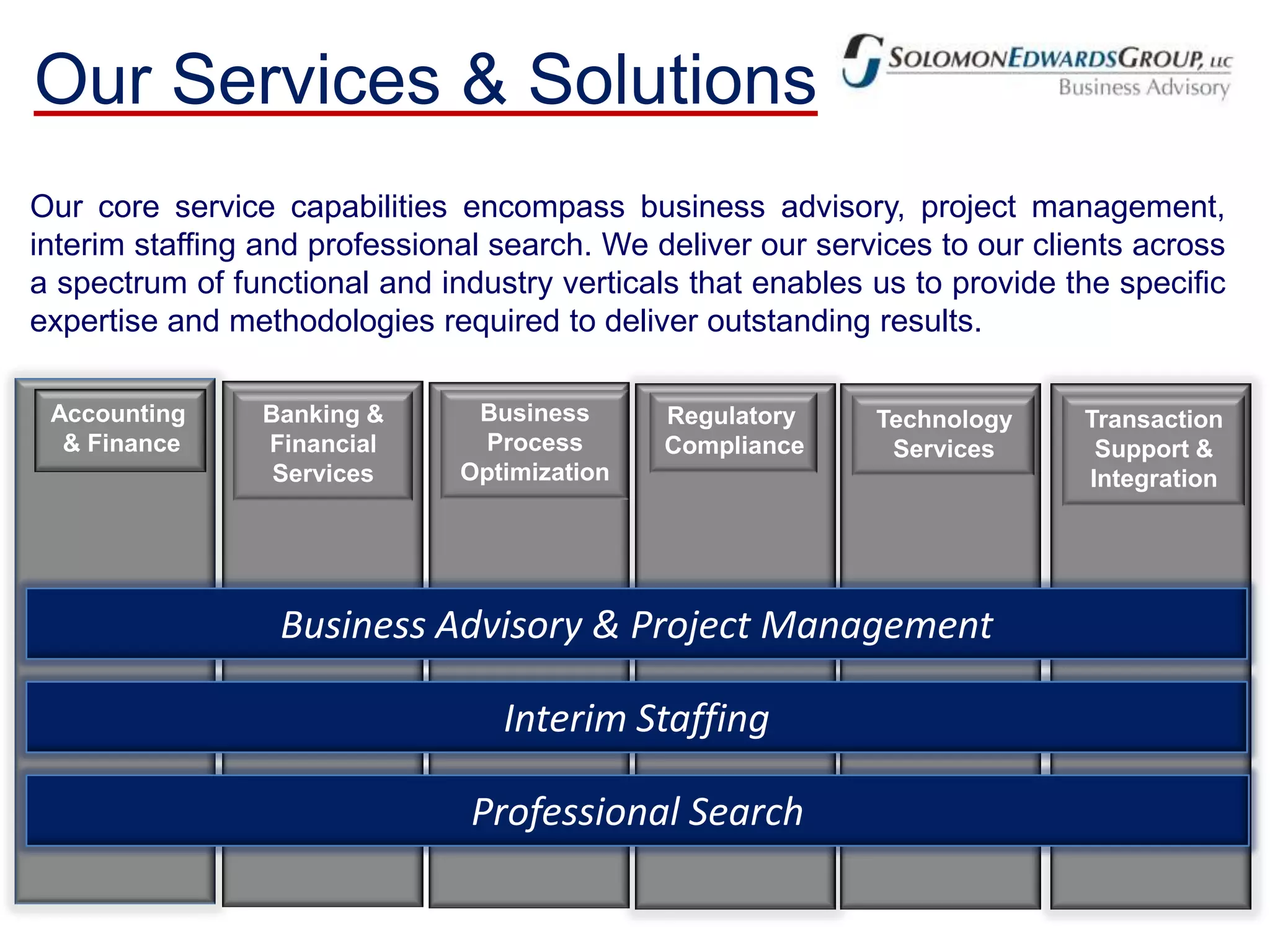 Our Services & Solutions

SOLOMONEDWARDSGROUP, LLC
Business Advisory

Our core service capabilities encompass business advisory, project management, interim staffing and professional search. We deliver our services to our clients across a spectrum of functional and industry verticals that enables us to provide the specific expertise and methodologies required to deliver outstanding results.

Accounting & Finance

Banking & Financial Services

Business Process Optimization

Regulatory Compliance

Technology Services

Transaction Support & Integration

Business Advisory & Project Management

Interim Staffing

Professional Search